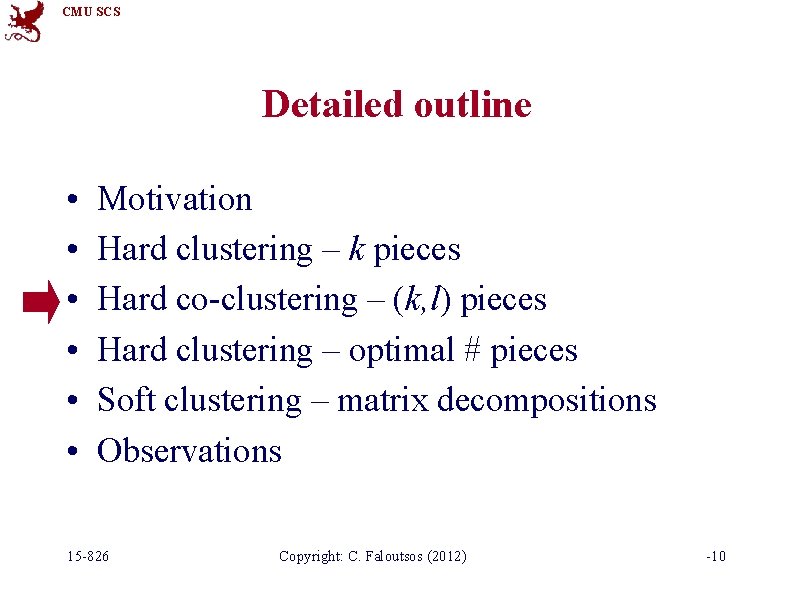 CMU SCS

Detailed outline

• Motivation
• Hard clustering – $k$ pieces
• Hard co-clustering – $(k,l)$ pieces
• Hard clustering – optimal # pieces
• Soft clustering – matrix decompositions
• Observations

15-826

Copyright: C. Faloutsos (2012)

-10